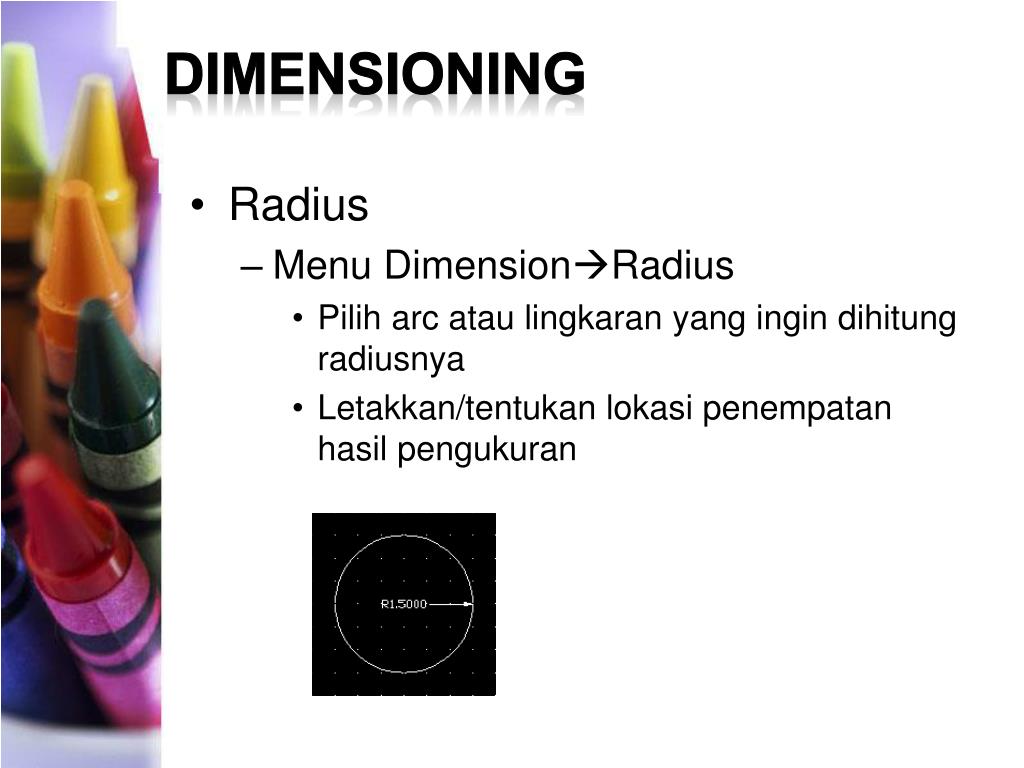 DIMENSIONING

• Radius
– Menu Dimension→Radius
• Pilih arc atau lingkaran yang ingin dihitung radiusnya
• Letakkan/tentukan lokasi penempatan hasil pengukuran

R1.5000